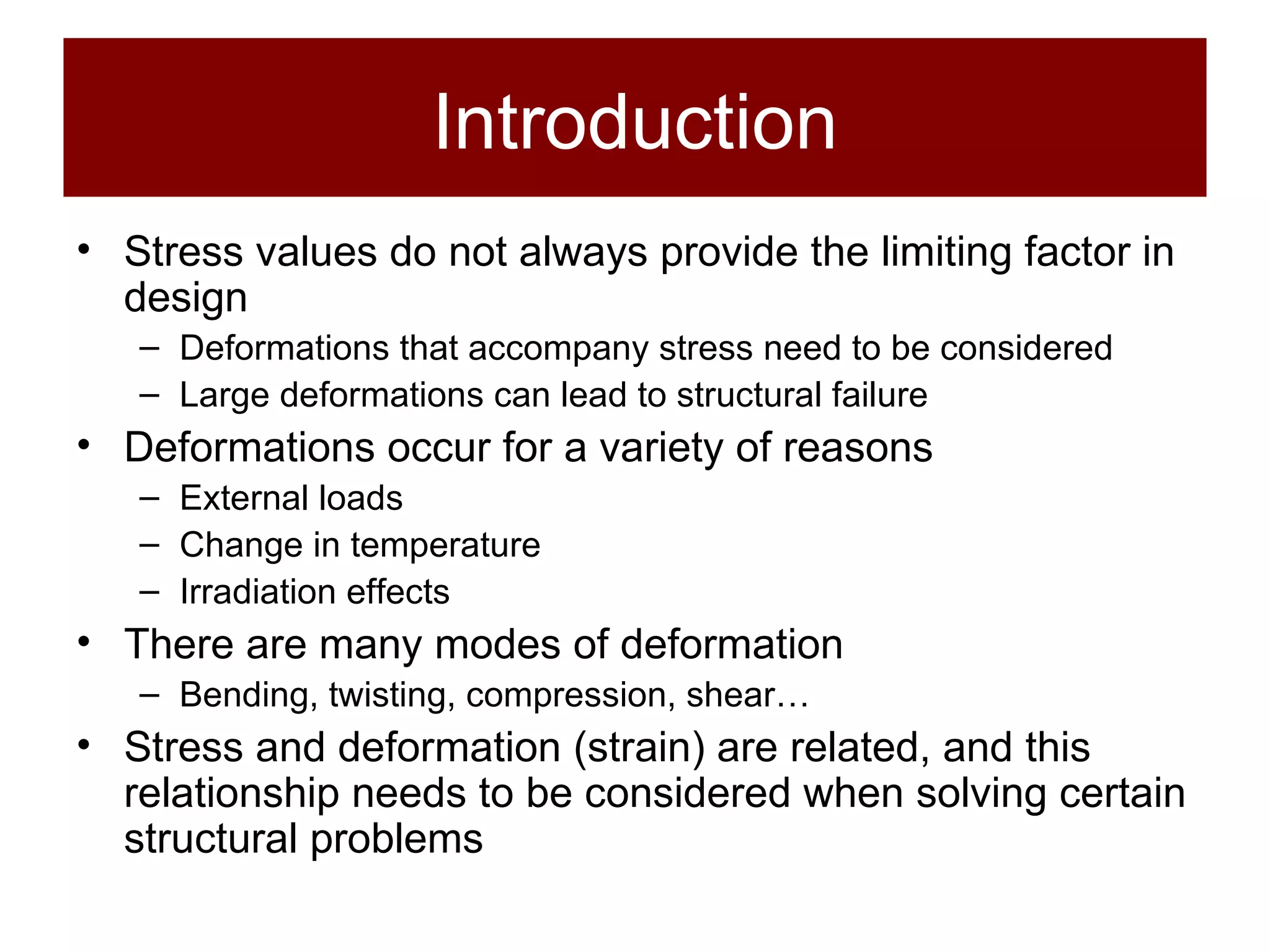 Introduction

• Stress values do not always provide the limiting factor in design
  – Deformations that accompany stress need to be considered
  – Large deformations can lead to structural failure
• Deformations occur for a variety of reasons
  – External loads
  – Change in temperature
  – Irradiation effects
• There are many modes of deformation
  – Bending, twisting, compression, shear…
• Stress and deformation (strain) are related, and this relationship needs to be considered when solving certain structural problems